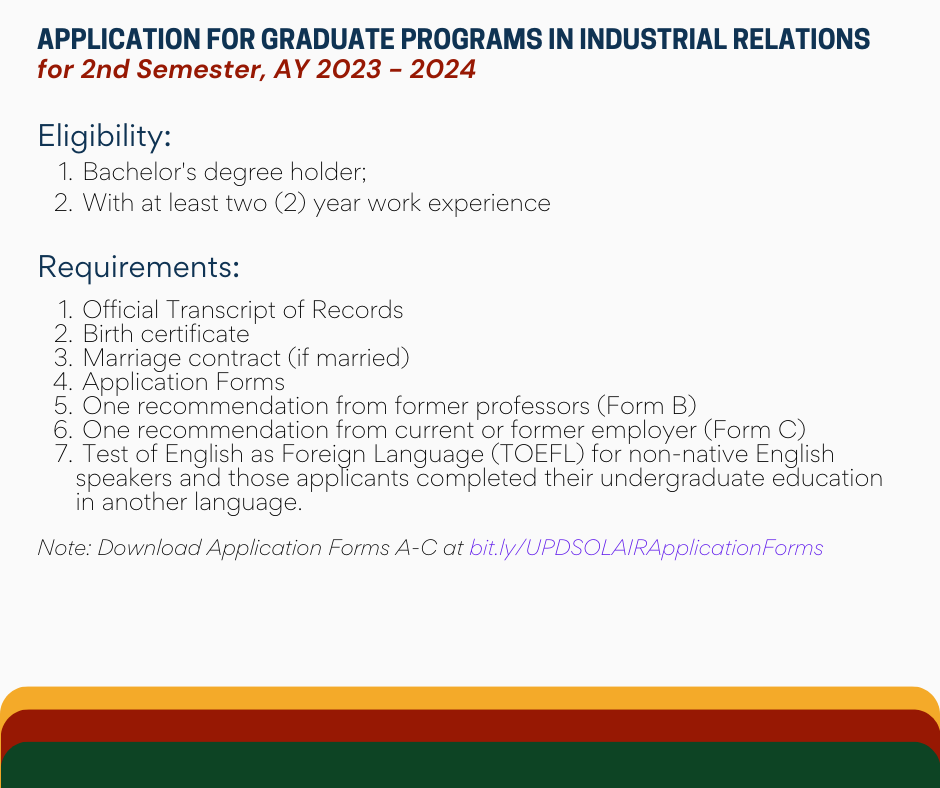 APPLICATION FOR GRADUATE PROGRAMS IN INDUSTRIAL RELATIONS
for 2nd Semester, AY 2023 - 2024

Eligibility:
1. Bachelor's degree holder;
2. With at least two (2) year work experience

Requirements:
1. Official Transcript of Records
2. Birth certificate
3. Marriage contract (if married)
4. Application Forms
5. One recommendation from former professors (Form B)
6. One recommendation from current or former employer (Form C)
7. Test of English as Foreign Language (TOEFL) for non-native English speakers and those applicants completed their undergraduate education in another language.

Note: Download Application Forms A-C at bit.ly/UPDSOLAIRApplicationForms